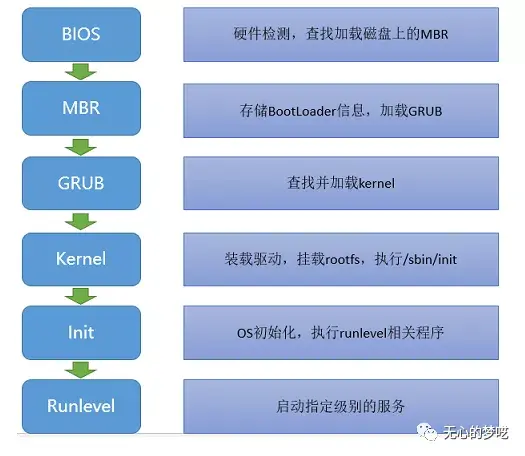 BIOS

硬件检测，查找加载磁盘上的MBR

MBR

存储BootLoader信息，加载GRUB

GRUB

查找并加载kernel

Kernel

装载驱动，挂载rootfs，执行/sbin/init

Init

OS初始化，执行runlevel相关程序

Runlevel

启动指定级别的服务

无心的梦呓